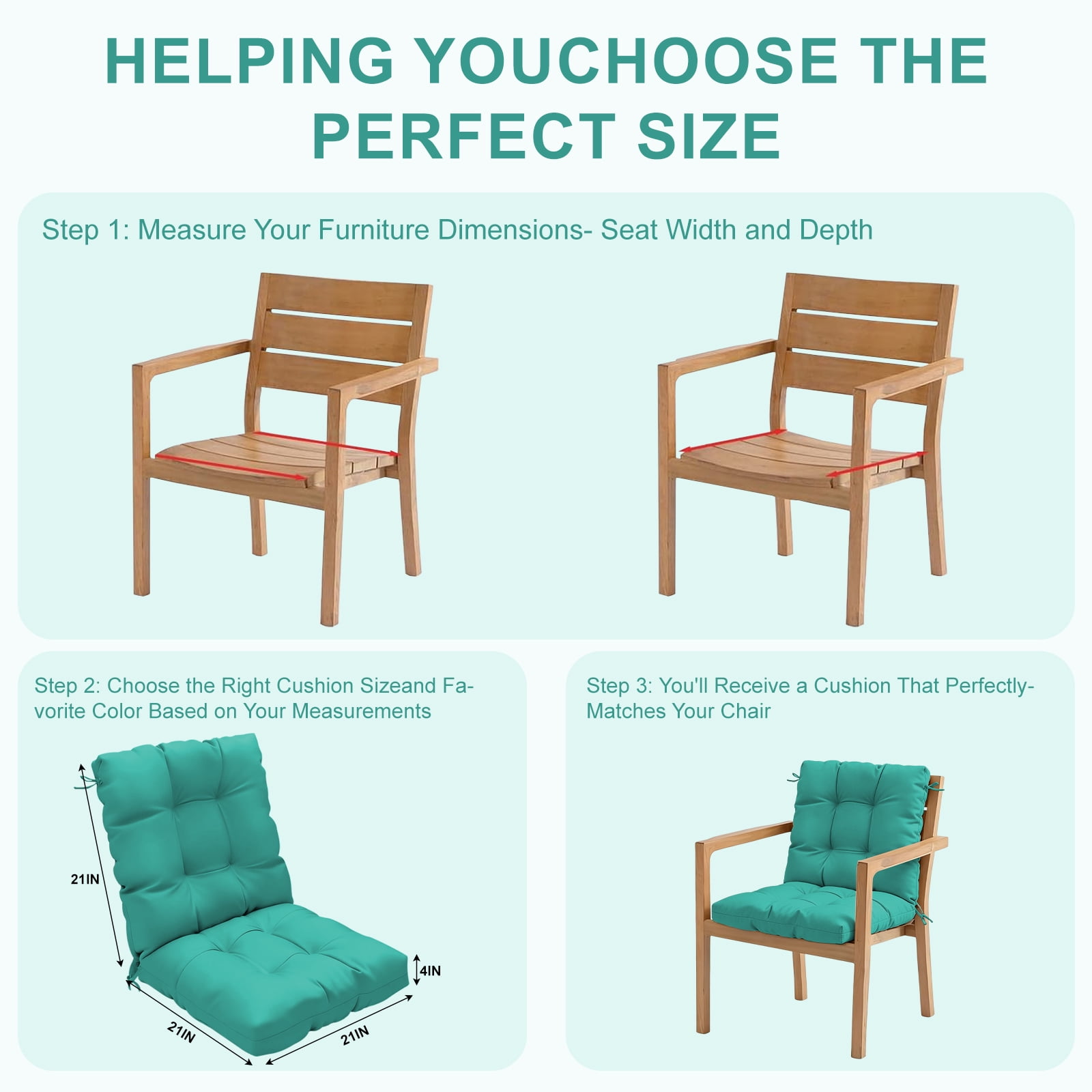 HELPING YOUCHOOSE THE PERFECT SIZE

Step 1: Measure Your Furniture Dimensions- Seat Width and Depth

Step 2: Choose the Right Cushion Sizeand Favorite Color Based on Your Measurements

21IN

4IN

21IN

21IN

Step 3: You'll Receive a Cushion That Perfectly-Matches Your Chair